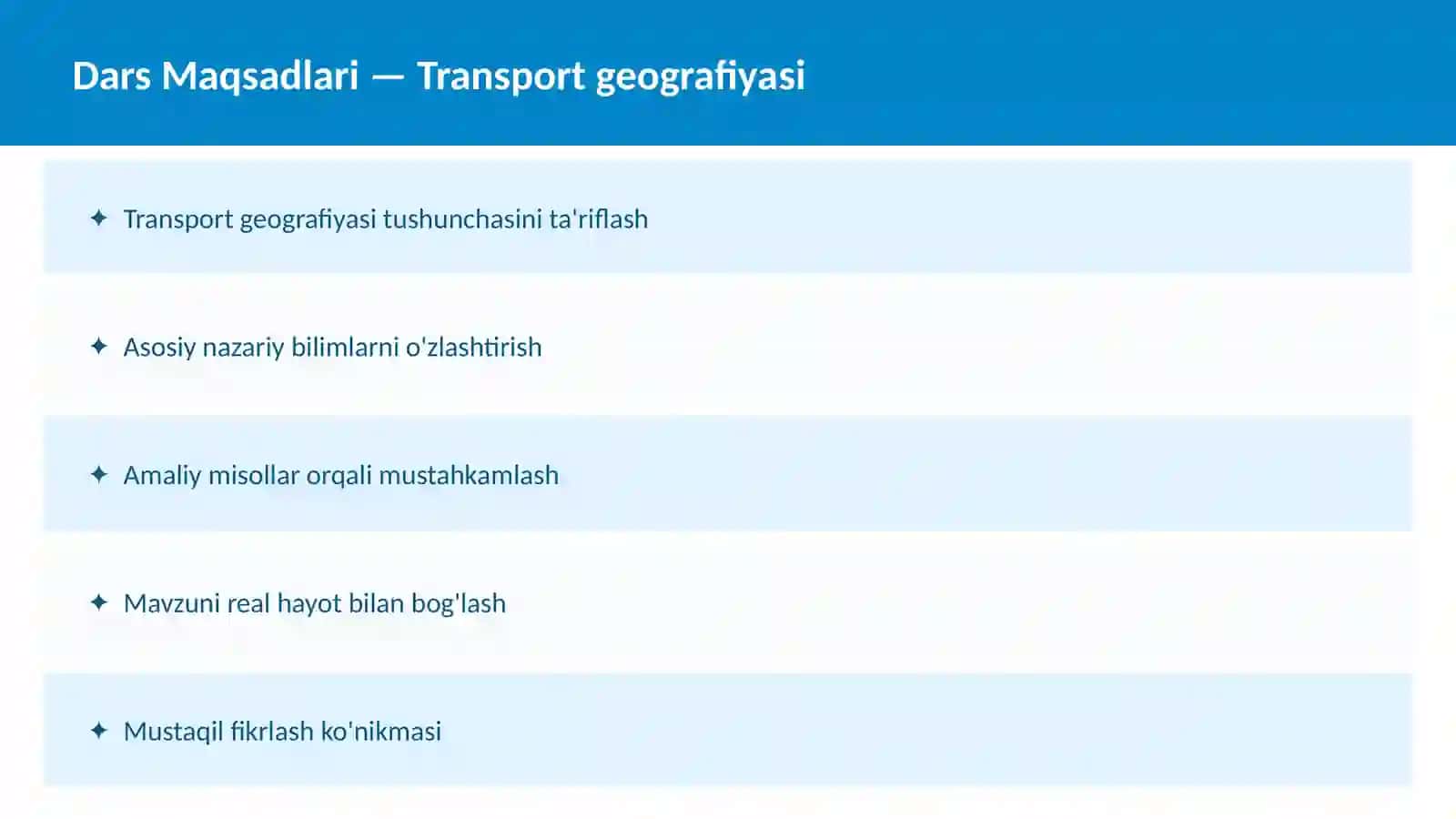 Dars Maqsadlari — Transport geografiyasi

✦ Transport geografiyasi tushunchasini ta'riflash

✦ Asosiy nazariy bilimlarni o'zlashtirish

✦ Amaliy misollar orqali mustahkamlash

✦ Mavzuni real hayot bilan bog'lash

✦ Mustaqil fikrlash ko'nikmasi